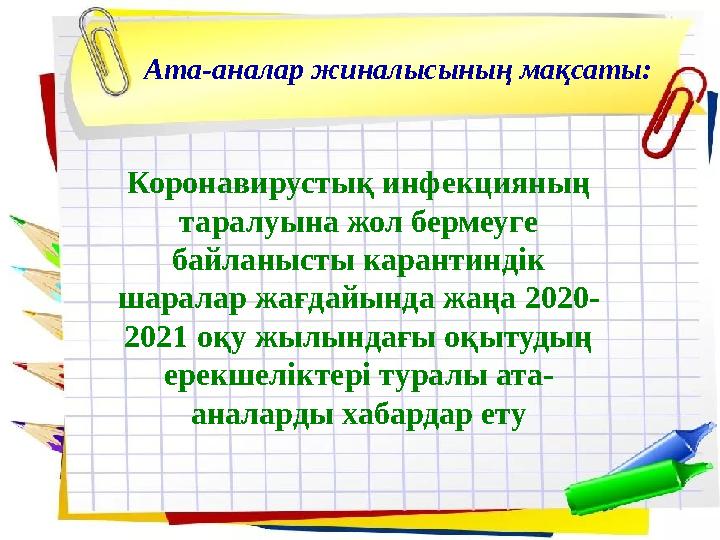 Ата-аналар жиналысының мақсаты:

Коронавирустық инфекцияның таралуына жол бермеуге байланысты карантиндік шаралар жағдайында жаңа 2020-2021 оқу жылындағы оқытудың ерекшеліктері туралы ата-аналарды хабардар ету